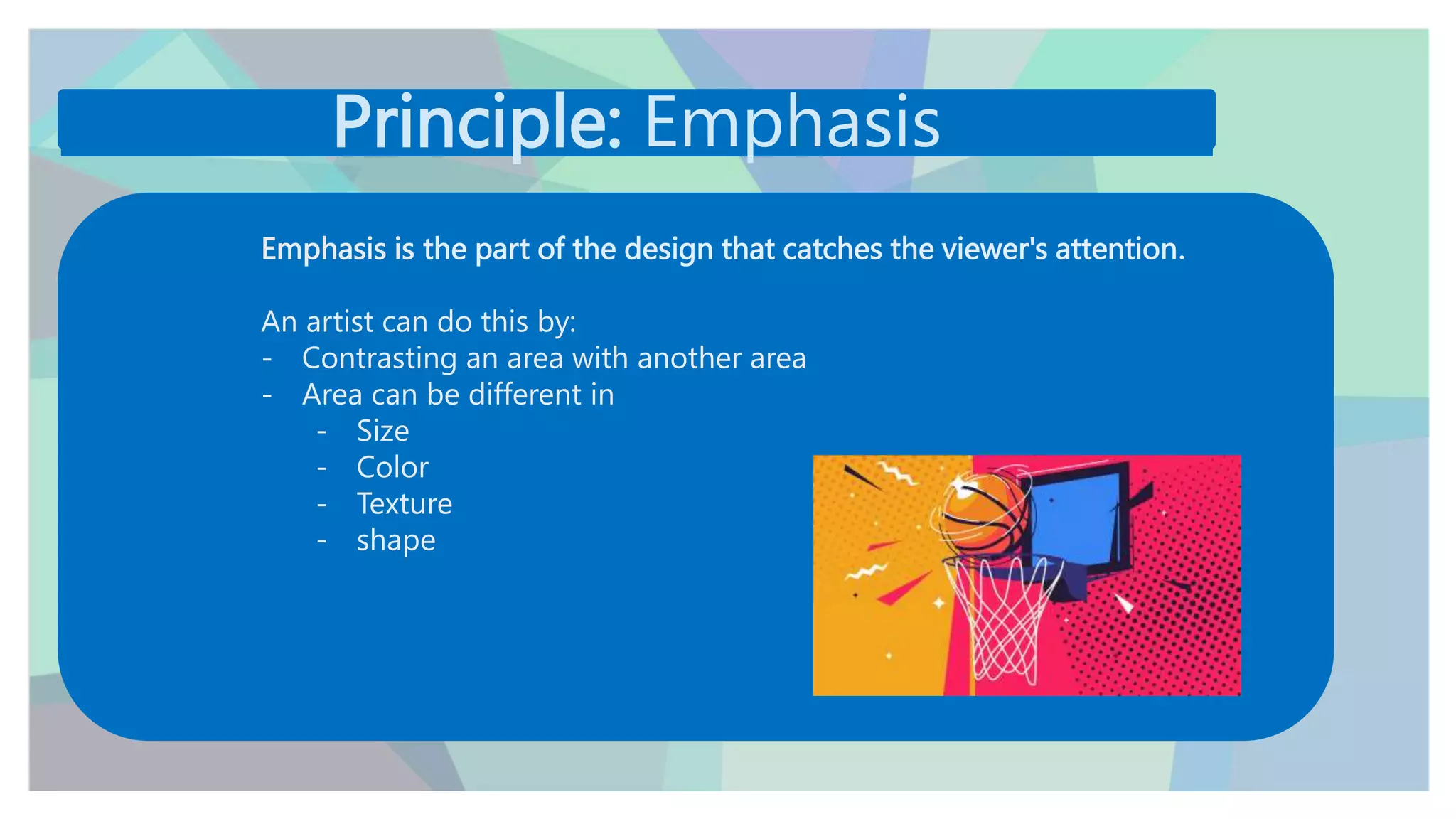 Principle: Emphasis

Emphasis is the part of the design that catches the viewer's attention.

An artist can do this by:
- Contrasting an area with another area
- Area can be different in
  - Size
  - Color
  - Texture
  - shape